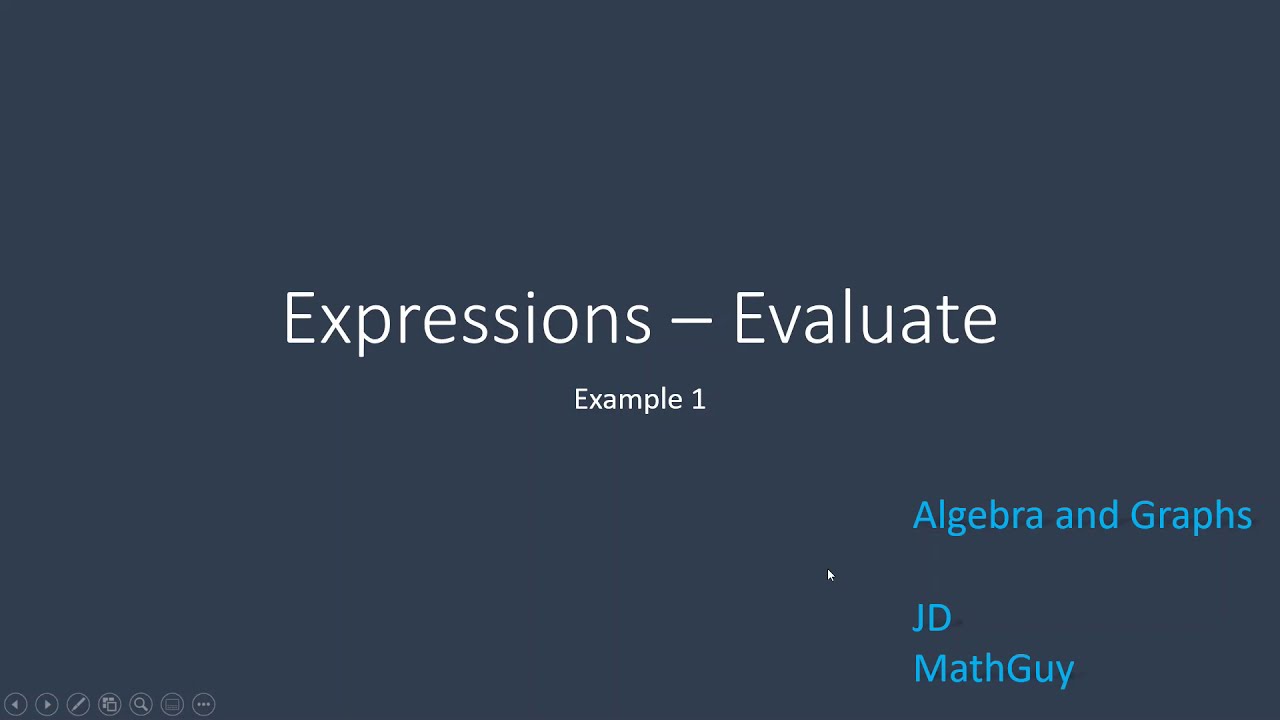 Expressions – Evaluate

Example 1

Algebra and Graphs

JD
MathGuy